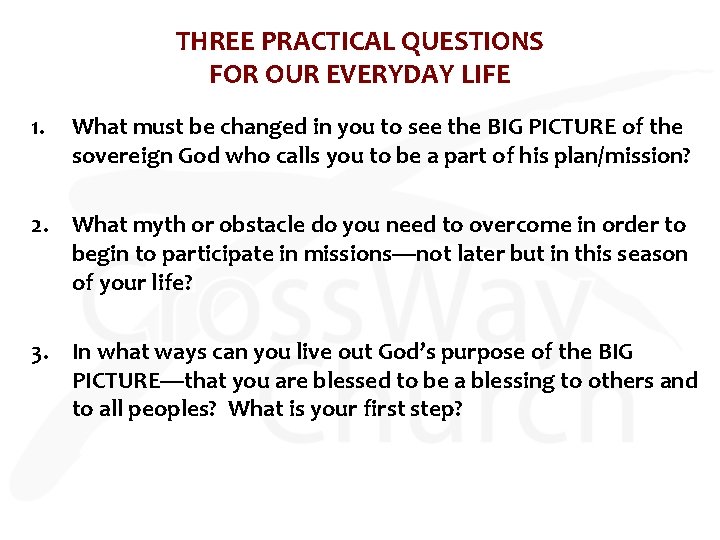 THREE PRACTICAL QUESTIONS
FOR OUR EVERYDAY LIFE

1. What must be changed in you to see the BIG PICTURE of the sovereign God who calls you to be a part of his plan/mission?

2. What myth or obstacle do you need to overcome in order to begin to participate in missions—not later but in this season of your life?

3. In what ways can you live out God's purpose of the BIG PICTURE—that you are blessed to be a blessing to others and to all peoples? What is your first step?

CrossWay Church